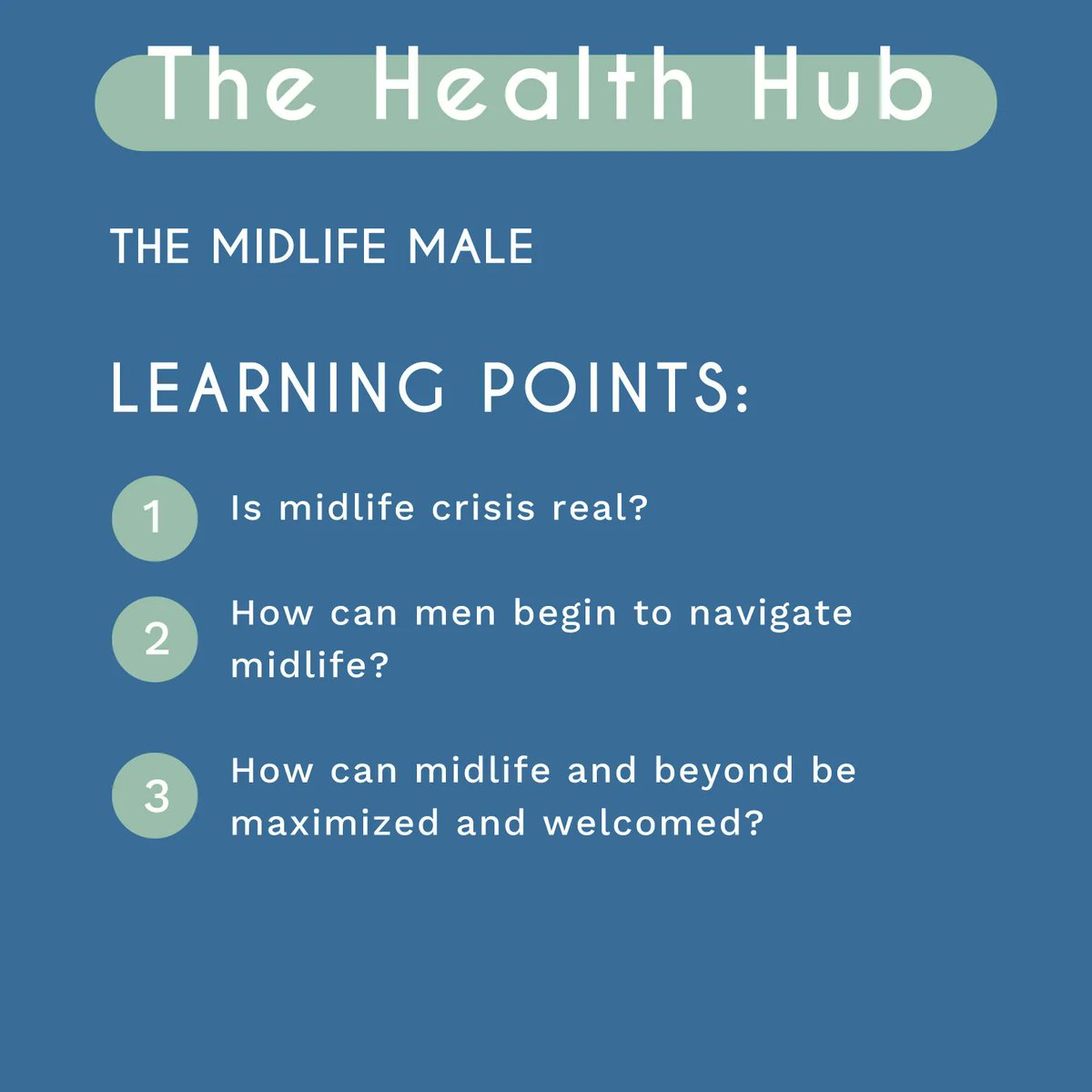 The Health Hub

THE MIDLIFE MALE

LEARNING POINTS:

1 Is midlife crisis real?

2 How can men begin to navigate midlife?

3 How can midlife and beyond be maximized and welcomed?